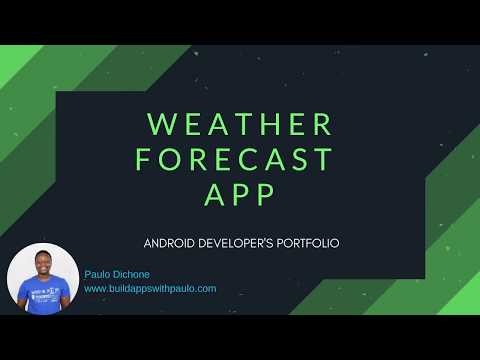 WEATHER FORECAST APP

ANDROID DEVELOPER'S PORTFOLIO

Paulo Dichone
www.buildappswithpaulo.com